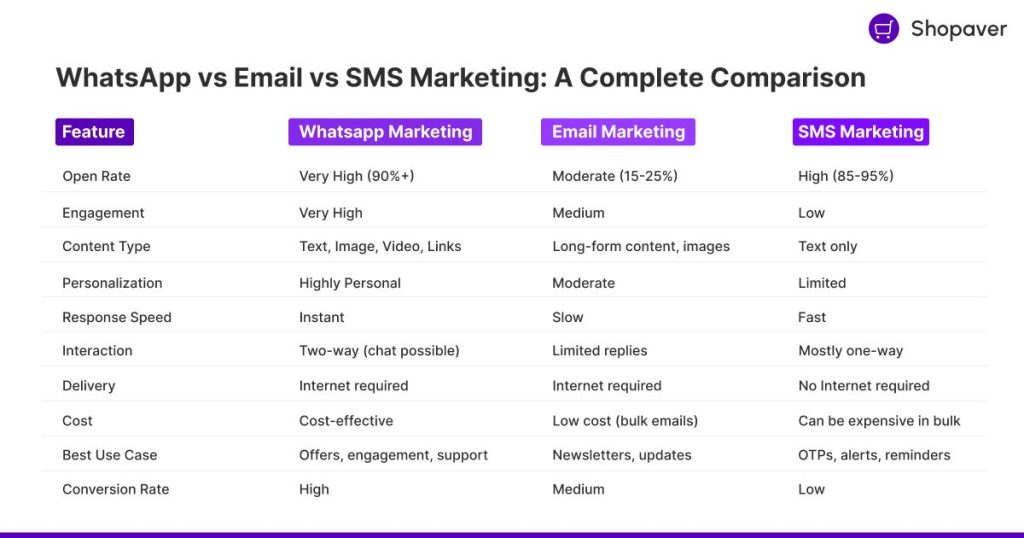 Shopaver

WhatsApp vs Email vs SMS Marketing: A Complete Comparison

| Feature | Whatsapp Marketing | Email Marketing | SMS Marketing |
|---|---|---|---|
| Open Rate | Very High (90%+) | Moderate (15-25%) | High (85-95%) |
| Engagement | Very High | Medium | Low |
| Content Type | Text, Image, Video, Links | Long-form content, images | Text only |
| Personalization | Highly Personal | Moderate | Limited |
| Response Speed | Instant | Slow | Fast |
| Interaction | Two-way (chat possible) | Limited replies | Mostly one-way |
| Delivery | Internet required | Internet required | No Internet required |
| Cost | Cost-effective | Low cost (bulk emails) | Can be expensive in bulk |
| Best Use Case | Offers, engagement, support | Newsletters, updates | OTPs, alerts, reminders |
| Conversion Rate | High | Medium | Low |